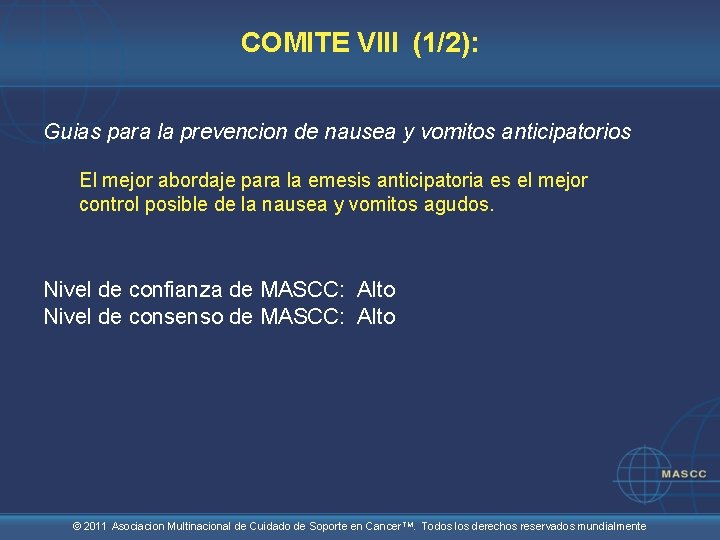 COMITE VIII (1/2):

Guias para la prevencion de nausea y vomitos anticipatorios

El mejor abordaje para la emesis anticipatoria es el mejor control posible de la nausea y vomitos agudos.

Nivel de confianza de MASCC: Alto
Nivel de consenso de MASCC: Alto

MASCC

© 2011 Asociacion Multinacional de Cuidado de Soporte en Cancer™. Todos los derechos reservados mundialmente